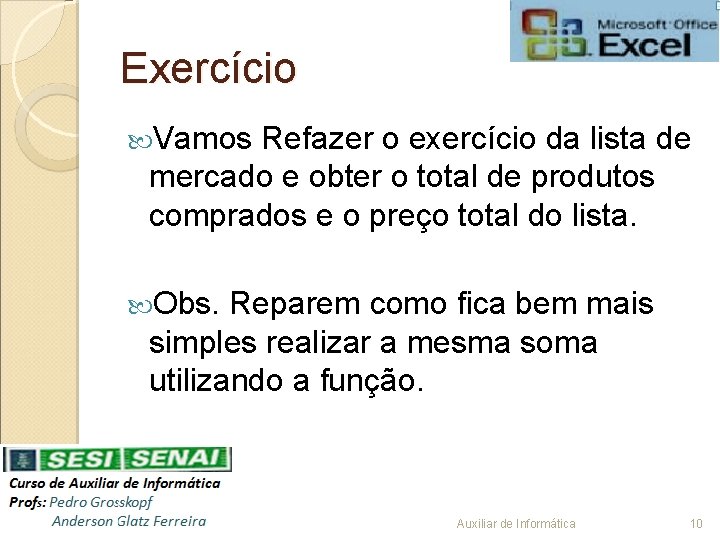 Microsoft Office Excel

Exercício

Vamos Refazer o exercício da lista de mercado e obter o total de produtos comprados e o preço total do lista.

Obs. Reparem como fica bem mais simples realizar a mesma soma utilizando a função.

SESI SENAI
Curso de Auxiliar de Informática
Profs: Pedro Grosskopf
Anderson Glatz Ferreira

Auxiliar de Informática

10